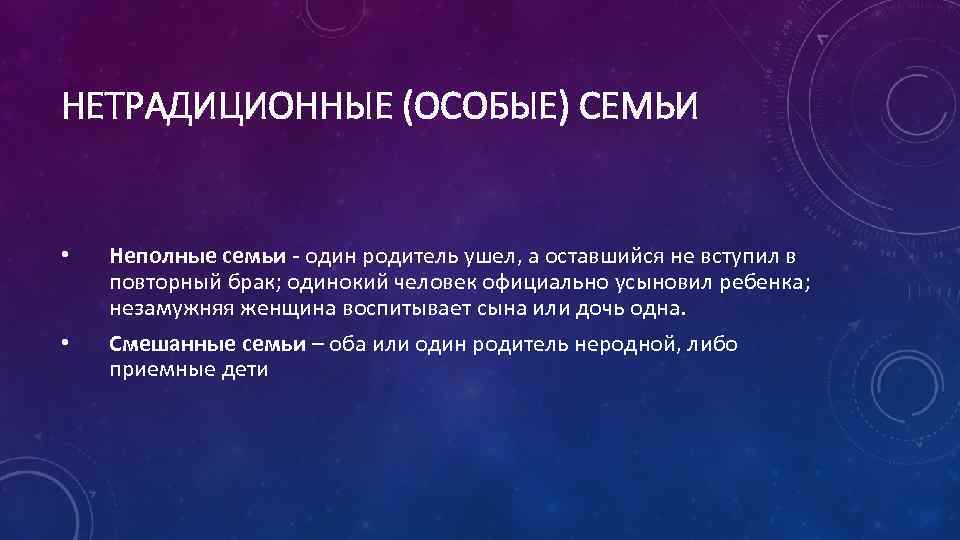 НЕТРАДИЦИОННЫЕ (ОСОБЫЕ) СЕМЬИ

• Неполные семьи - один родитель ушел, а оставшийся не вступил в повторный брак; одинокий человек официально усыновил ребенка; незамужняя женщина воспитывает сына или дочь одна.

• Смешанные семьи – оба или один родитель неродной, либо приемные дети